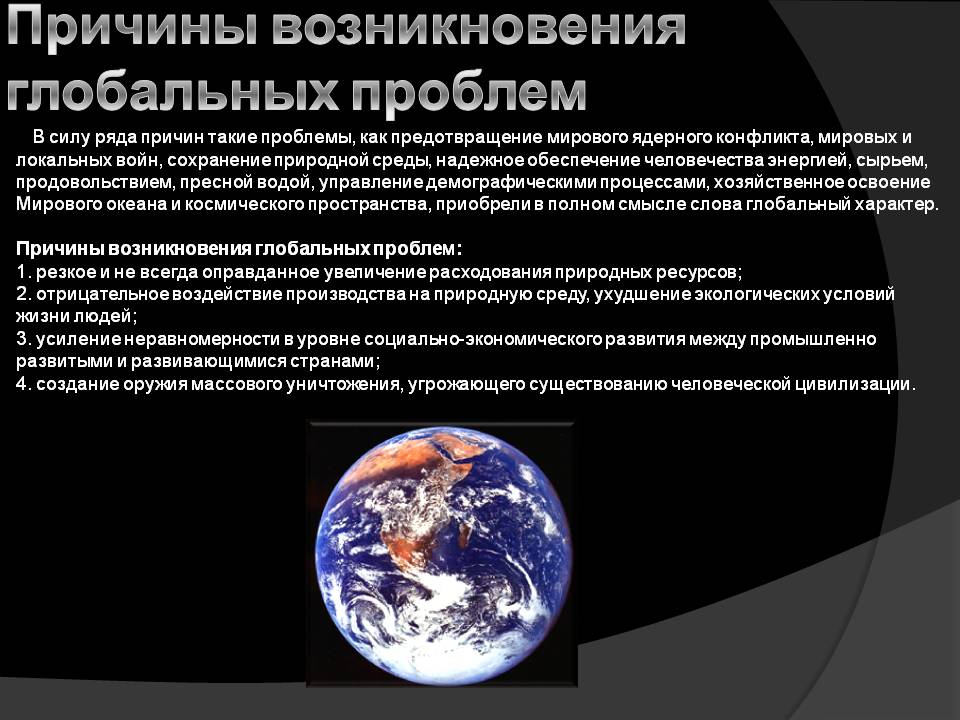 Причины возникновения глобальных проблем

В силу ряда причин такие проблемы, как предотвращение мирового ядерного конфликта, мировых и локальных войн, сохранение природной среды, надежное обеспечение человечества энергией, сырьем, продовольствием, пресной водой, управление демографическими процессами, хозяйственное освоение Мирового океана и космического пространства, приобрели в полном смысле слова глобальный характер.

Причины возникновения глобальных проблем:
1. резкое и не всегда оправданное увеличение расходования природных ресурсов;
2. отрицательное воздействие производства на природную среду, ухудшение экологических условий жизни людей;
3. усиление неравномерности в уровне социально-экономического развития между промышленно развитыми и развивающимися странами;
4. создание оружия массового уничтожения, угрожающего существованию человеческой цивилизации.